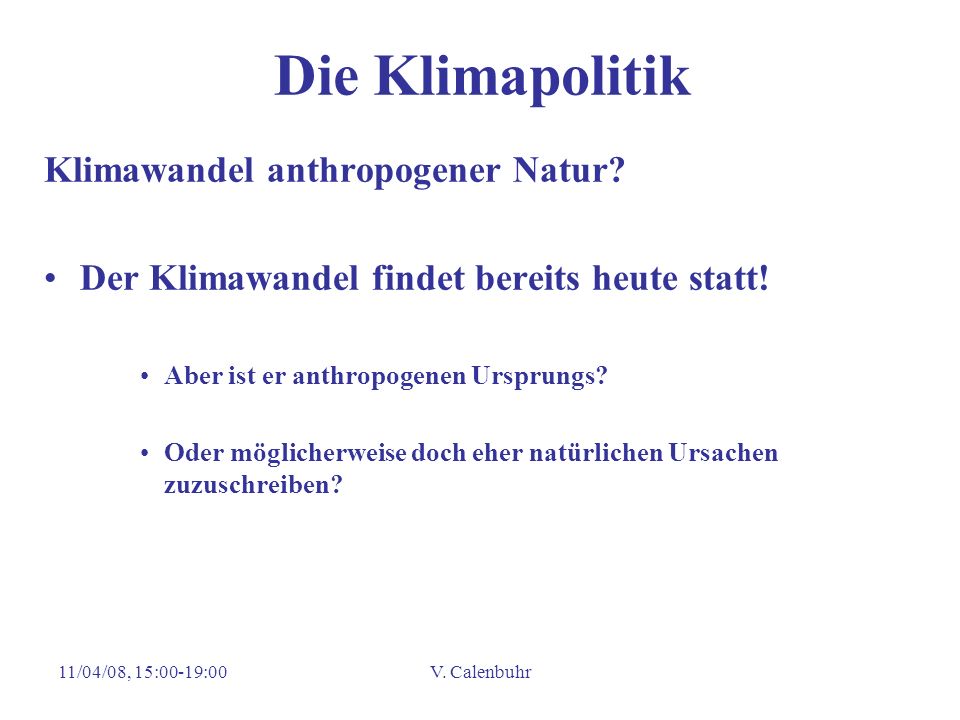 Die Klimapolitik

Klimawandel anthropogener Natur?

• Der Klimawandel findet bereits heute statt!

• Aber ist er anthropogenen Ursprungs?

• Oder möglicherweise doch eher natürlichen Ursachen zuzuschreiben?

11/04/08, 15:00-19:00

V. Calenbuhr